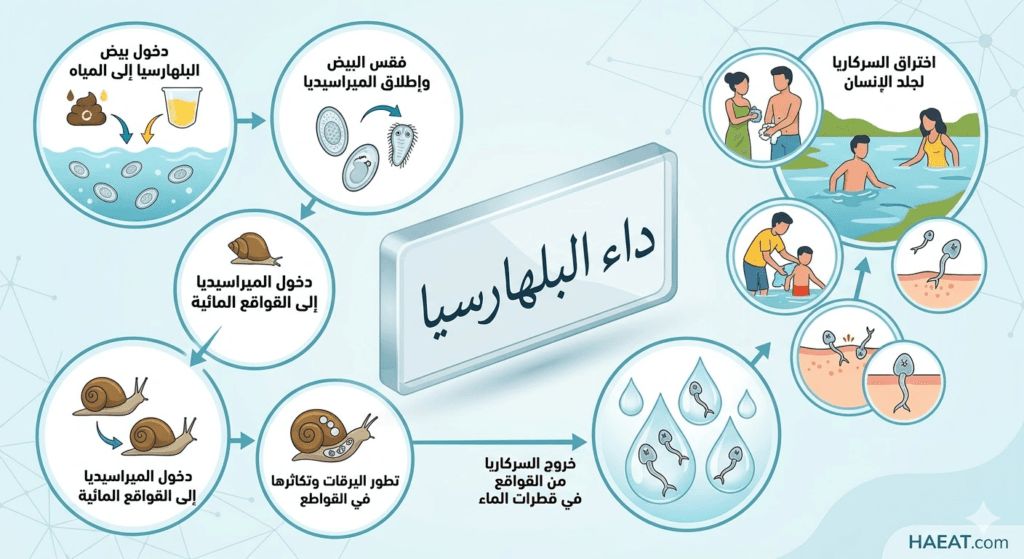 داء البلهارسيا

دخول بيض البلهارسيا إلى المياه

فقس البيض وإطلاق الميراسيديا

دخول الميراسيديا إلى القواقع المائية

دخول الميراسيديا إلى القواقع المائية

تطور اليرقات وتكاثرها في القواطع

خروج السركاريا من القواقع في قطرات الماء

اختراق السركاريا لجلد الإنسان

HAEAT.com